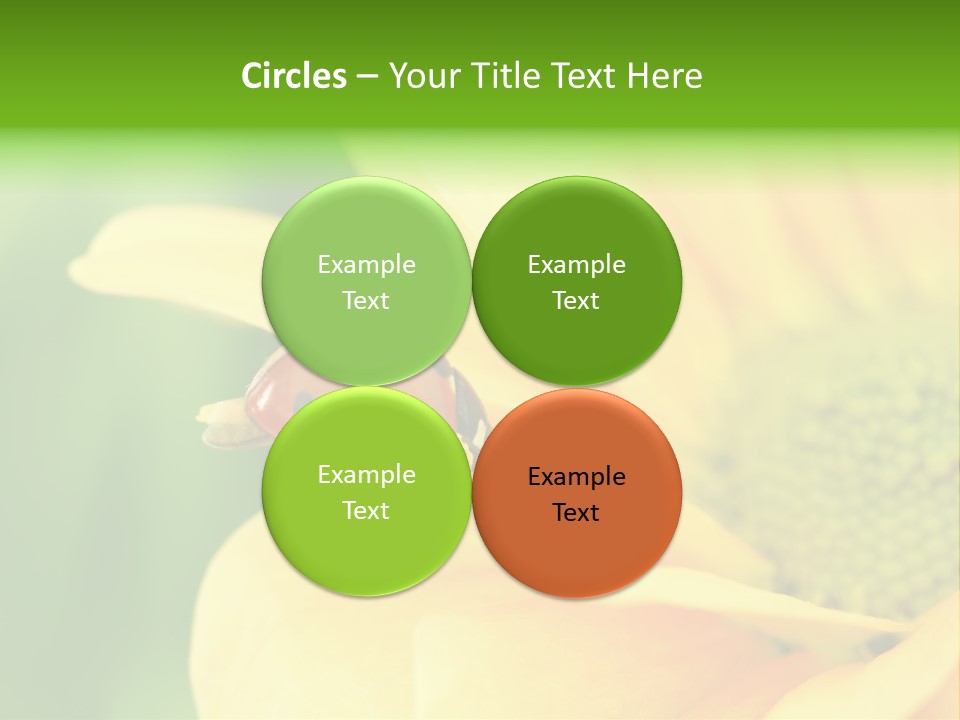 Circles – Your Title Text Here

Example Text

Example Text

Example Text

Example Text